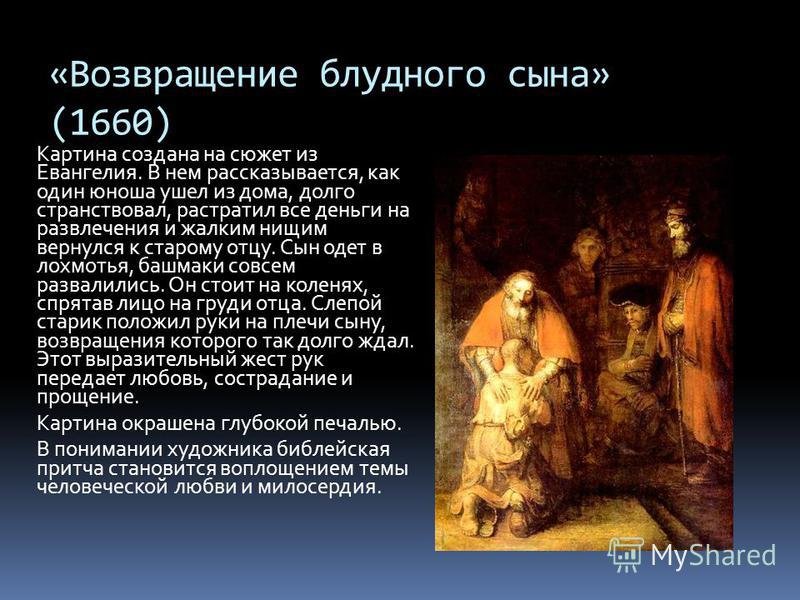 «Возвращение блудного сына» (1660)

Картина создана на сюжет из Евангелия. В нем рассказывается, как один юноша ушел из дома, долго странствовал, растратил все деньги на развлечения и жалким нищим вернулся к старому отцу. Сын одет в лохмотья, башмаки совсем развалились. Он стоит на коленях, спрятав лицо на груди отца. Слепой старик положил руки на плечи сыну, возвращения которого так долго ждал. Этот выразительный жест рук передает любовь, сострадание и прощение.

Картина окрашена глубокой печалью.

В понимании художника библейская притча становится воплощением темы человеческой любви и милосердия.

MyShared